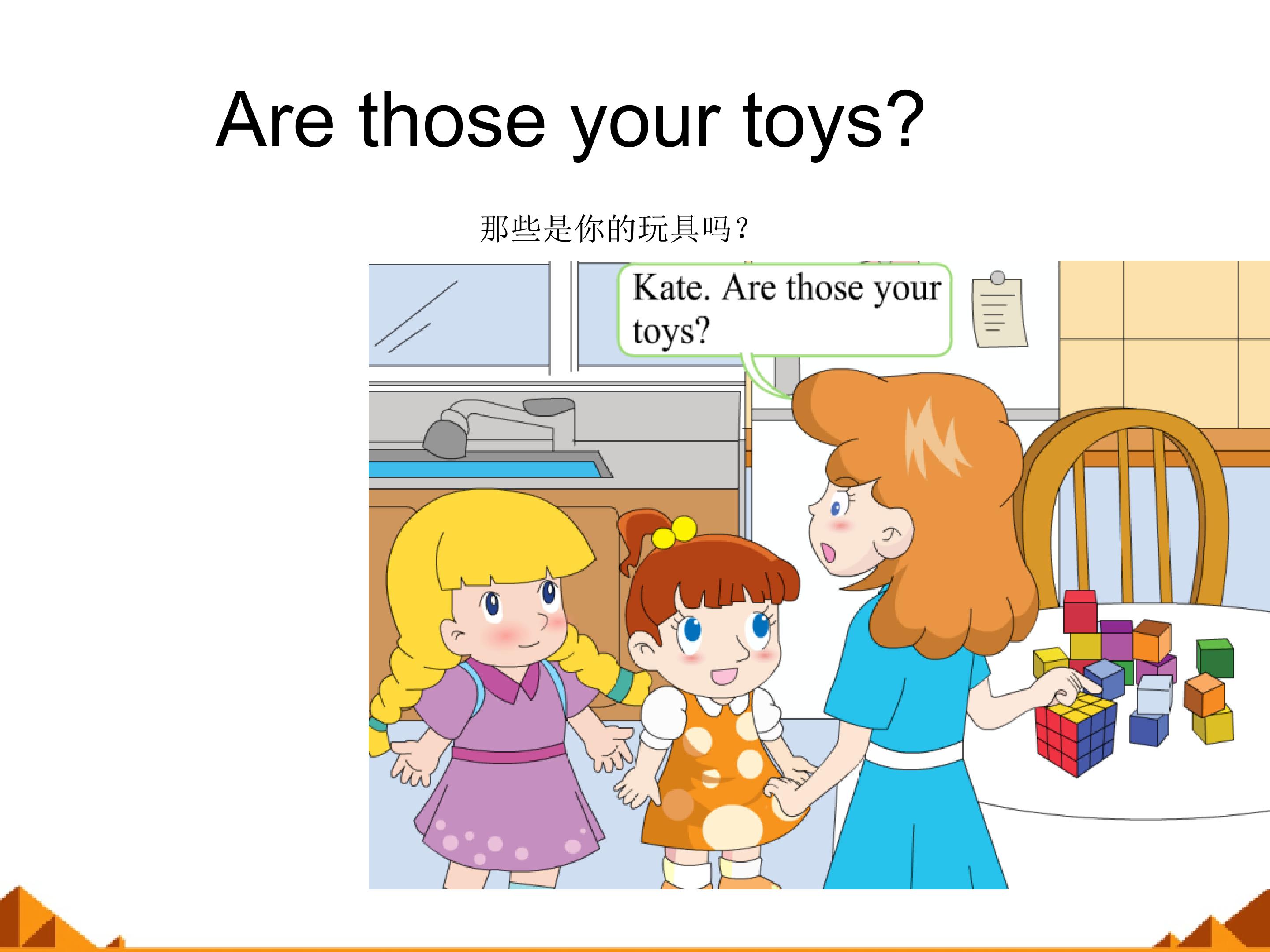 Are those your toys?

那些是你的玩具吗？

Kate. Are those your toys?